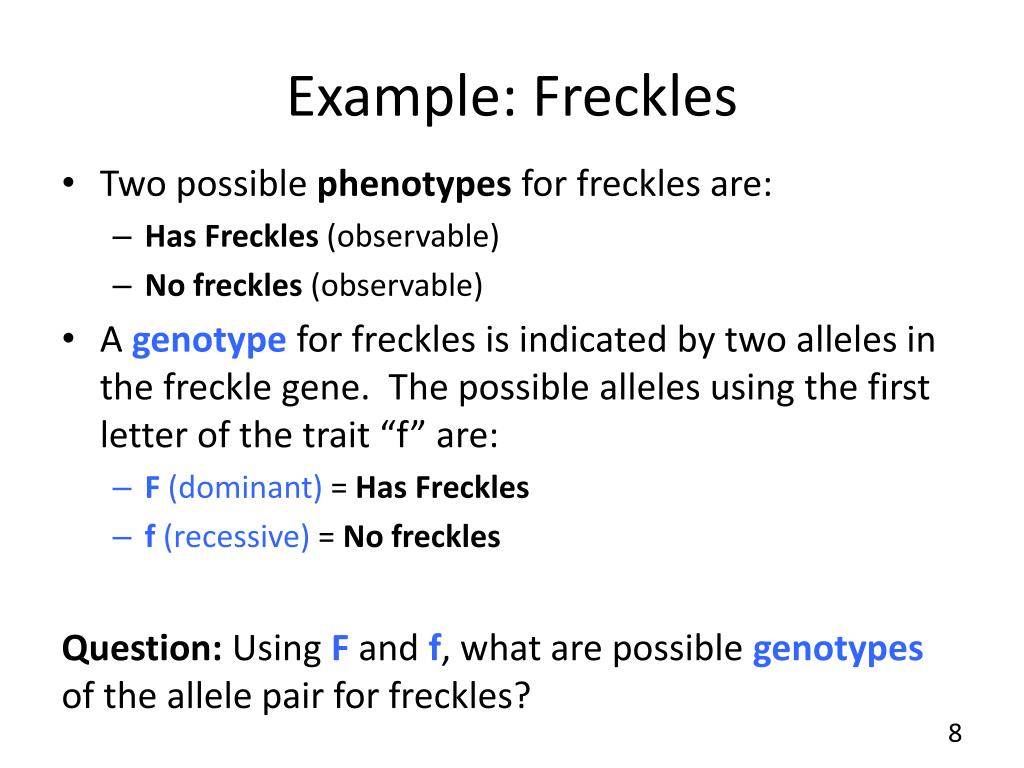 Example: Freckles

• Two possible phenotypes for freckles are:
– Has Freckles (observable)
– No freckles (observable)

• A genotype for freckles is indicated by two alleles in the freckle gene. The possible alleles using the first letter of the trait “f” are:
– F (dominant) = Has Freckles
– f (recessive) = No freckles

Question: Using F and f, what are possible genotypes of the allele pair for freckles?

8